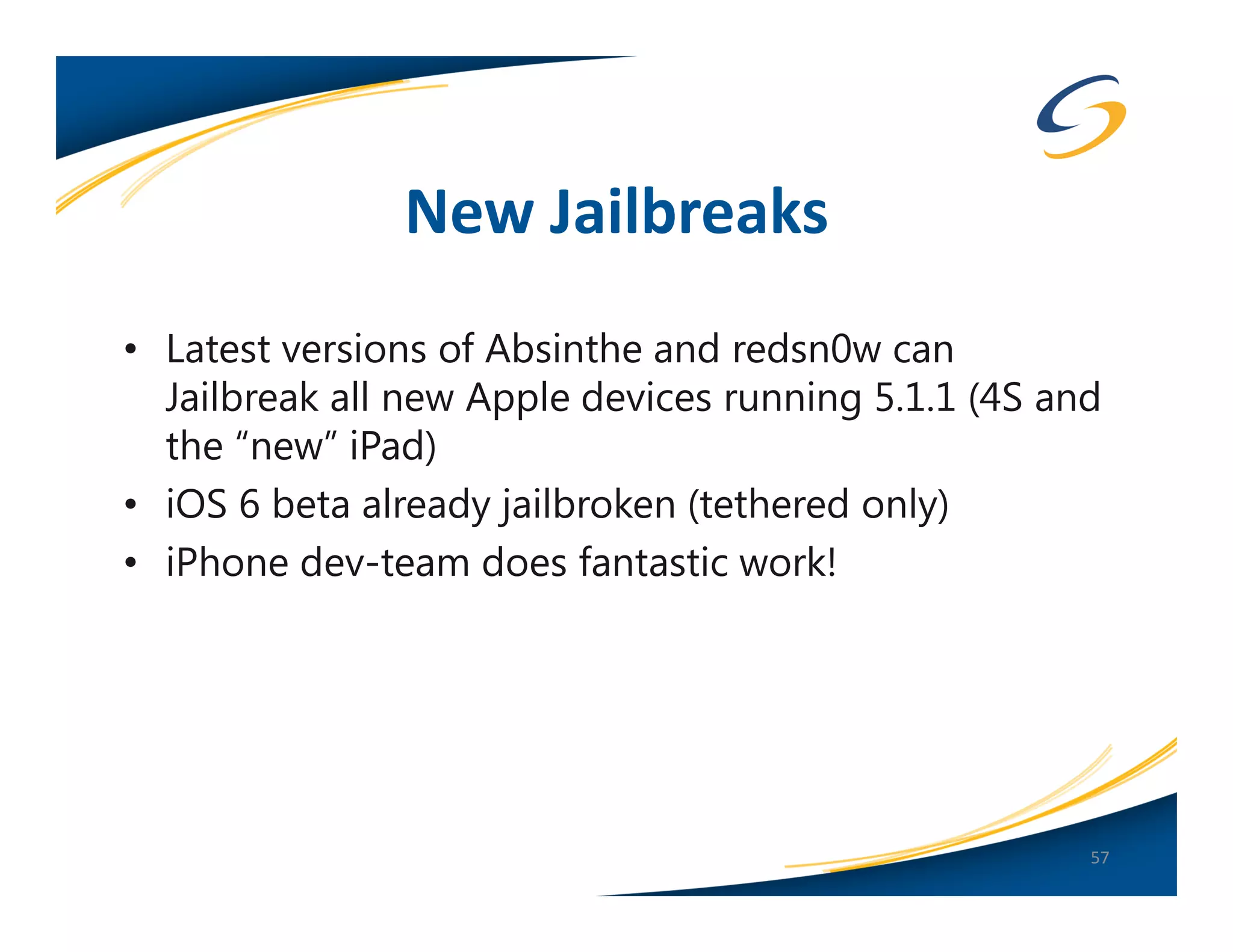 New Jailbreaks

• Latest versions of Absinthe and redsn0w can Jailbreak all new Apple devices running 5.1.1 (4S and the “new” iPad)
• iOS 6 beta already jailbroken (tethered only)
• iPhone dev-team does fantastic work!

57